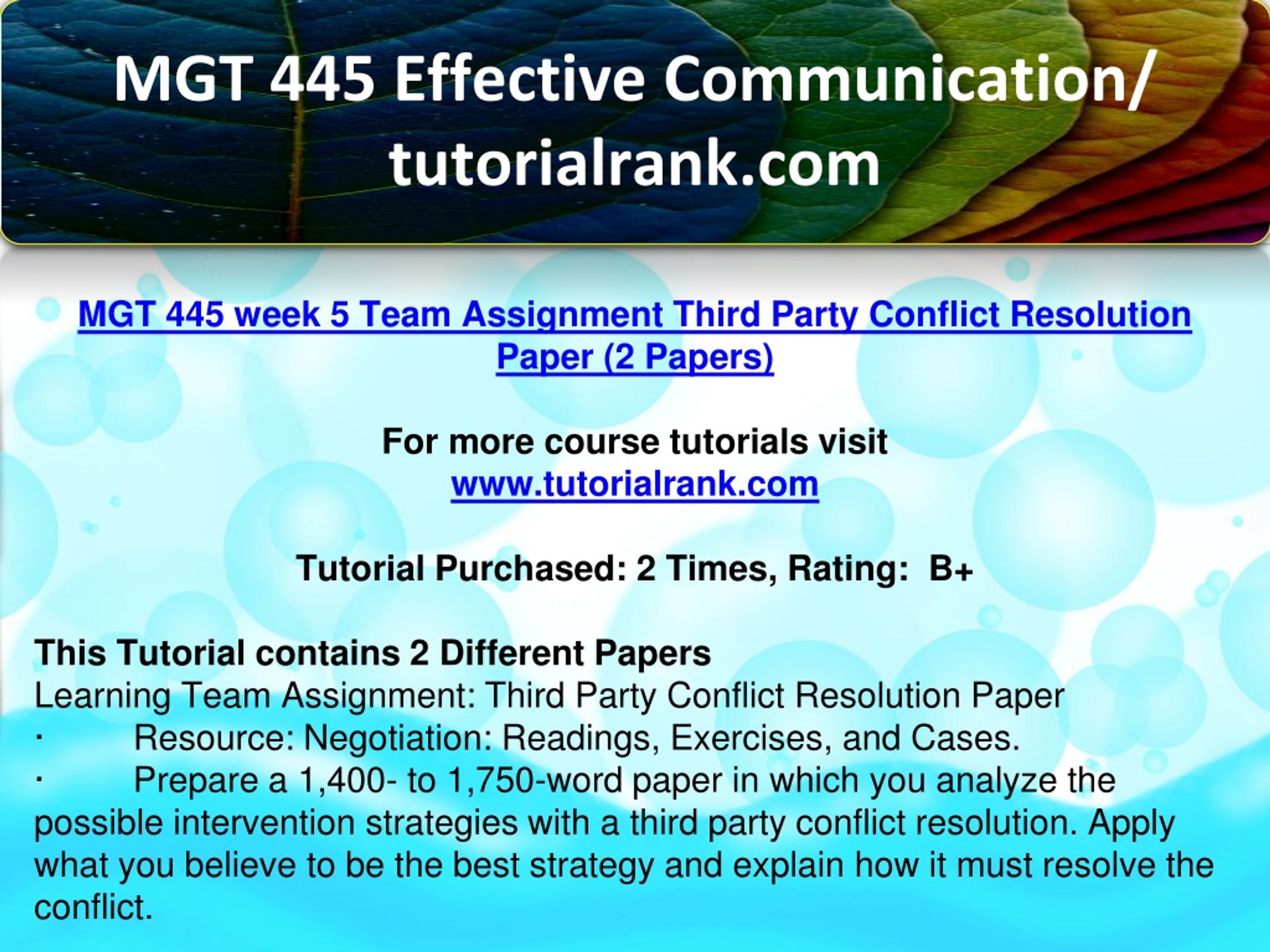 MGT 445 Effective Communication/ tutorialrank.com

MGT 445 week 5 Team Assignment Third Party Conflict Resolution Paper (2 Papers)

For more course tutorials visit
www.tutorialrank.com

Tutorial Purchased: 2 Times, Rating: B+

This Tutorial contains 2 Different Papers
Learning Team Assignment: Third Party Conflict Resolution Paper
· Resource: Negotiation: Readings, Exercises, and Cases.
· Prepare a 1,400- to 1,750-word paper in which you analyze the possible intervention strategies with a third party conflict resolution. Apply what you believe to be the best strategy and explain how it must resolve the conflict.